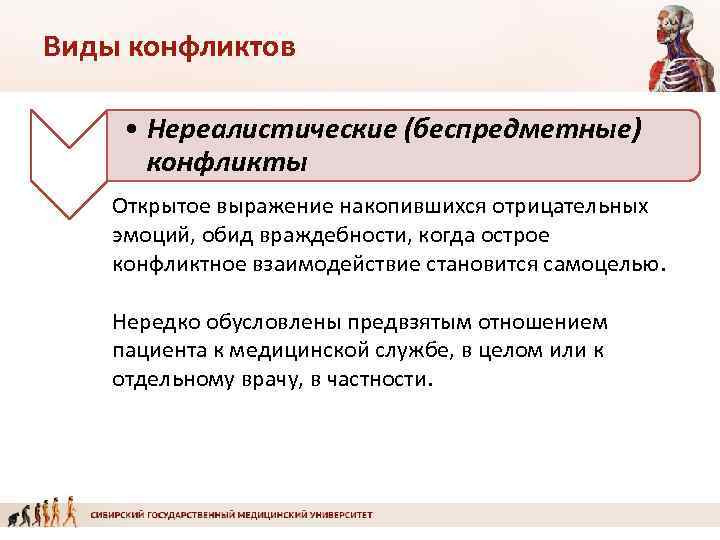 Виды конфликтов

• Нереалистические (беспредметные) конфликты

Открытое выражение накопившихся отрицательных эмоций, обид враждебности, когда острое конфликтное взаимодействие становится самоцелью.

Нередко обусловлены предвзятым отношением пациента к медицинской службе, в целом или к отдельному врачу, в частности.

СИБИРСКИЙ ГОСУДАРСТВЕННЫЙ МЕДИЦИНСКИЙ УНИВЕРСИТЕТ